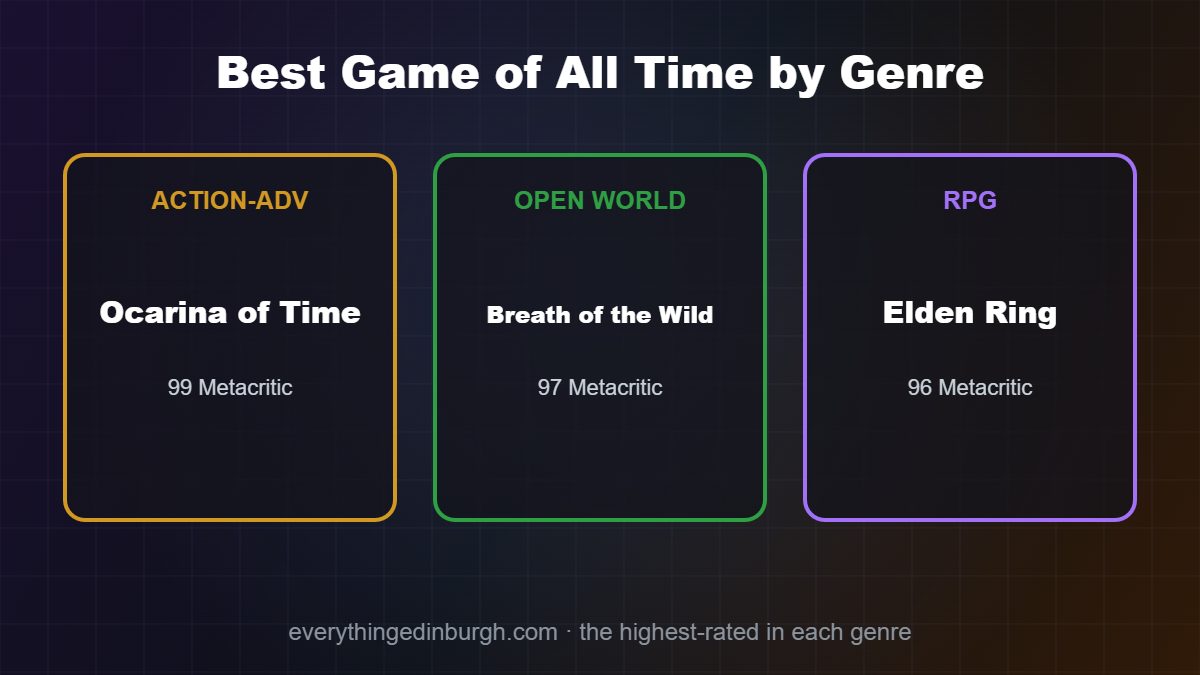 Best Game of All Time by Genre

ACTION-ADV

Ocarina of Time

99 Metacritic

OPEN WORLD

Breath of the Wild

97 Metacritic

RPG

Elden Ring

96 Metacritic

everythingedinburgh.com · the highest-rated in each genre